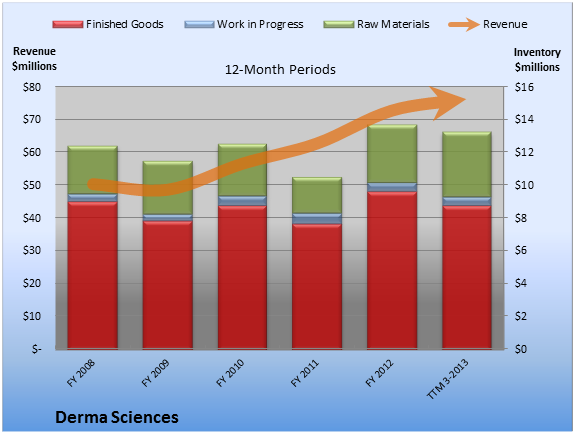 Finished Goods
Work in Progress
Raw Materials
Revenue

Revenue
$millions

12-Month Periods

Inventory
$millions

$80
$70
$60
$50
$40
$30
$20
$10
$-

$16
$14
$12
$10
$8
$6
$4
$2
$0

FY 2008
FY 2009
FY 2010
FY 2011
FY 2012
TTM 3-2013

Derma Sciences